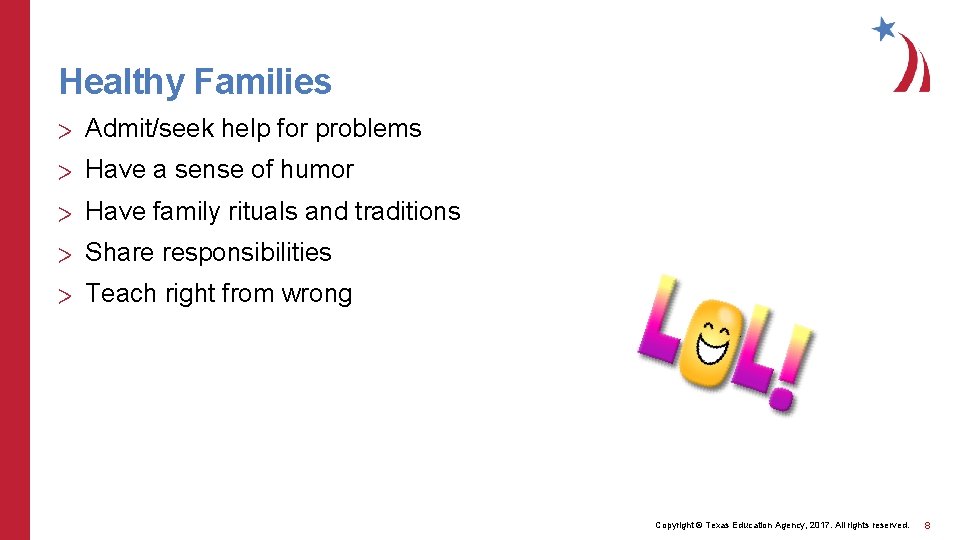 Healthy Families

> Admit/seek help for problems

> Have a sense of humor

> Have family rituals and traditions

> Share responsibilities

> Teach right from wrong

LOL!

Copyright © Texas Education Agency, 2017. All rights reserved. 8